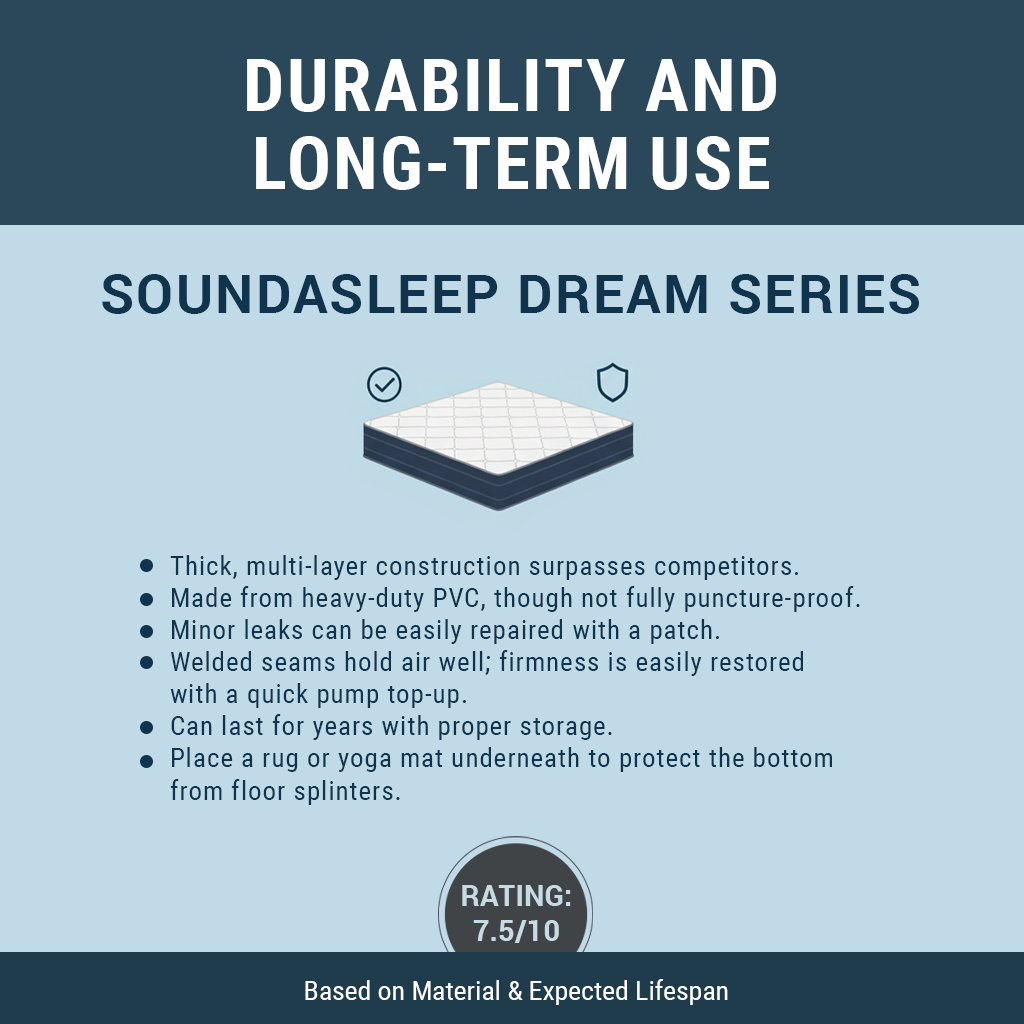 DURABILITY AND LONG-TERM USE

SOUNDASLEEP DREAM SERIES

- Thick, multi-layer construction surpasses competitors.
- Made from heavy-duty PVC, though not fully puncture-proof.
- Minor leaks can be easily repaired with a patch.
- Welded seams hold air well; firmness is easily restored with a quick pump top-up.
- Can last for years with proper storage.
- Place a rug or yoga mat underneath to protect the bottom from floor splinters.

RATING: 7.5/10

Based on Material & Expected Lifespan